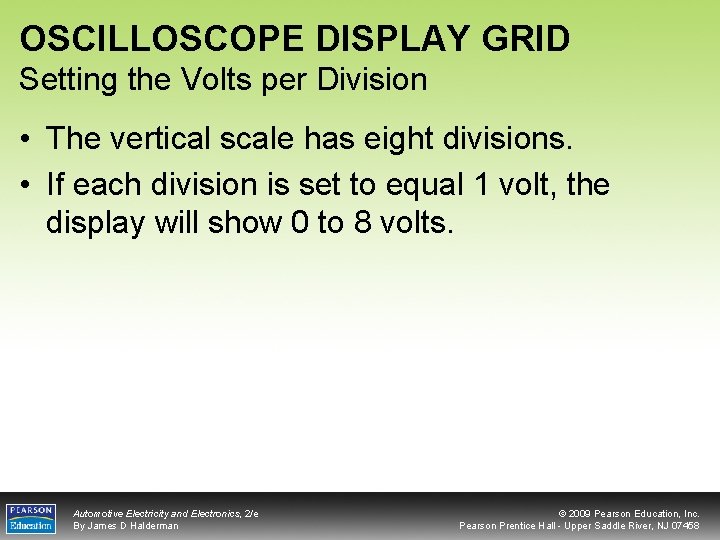 OSCILLOSCOPE DISPLAY GRID
Setting the Volts per Division

• The vertical scale has eight divisions.
• If each division is set to equal 1 volt, the display will show 0 to 8 volts.

PEARSON Education

Automotive Electricity and Electronics, 2/e
By James D Halderman

© 2009 Pearson Education, Inc.
Pearson Prentice Hall - Upper Saddle River, NJ 07458